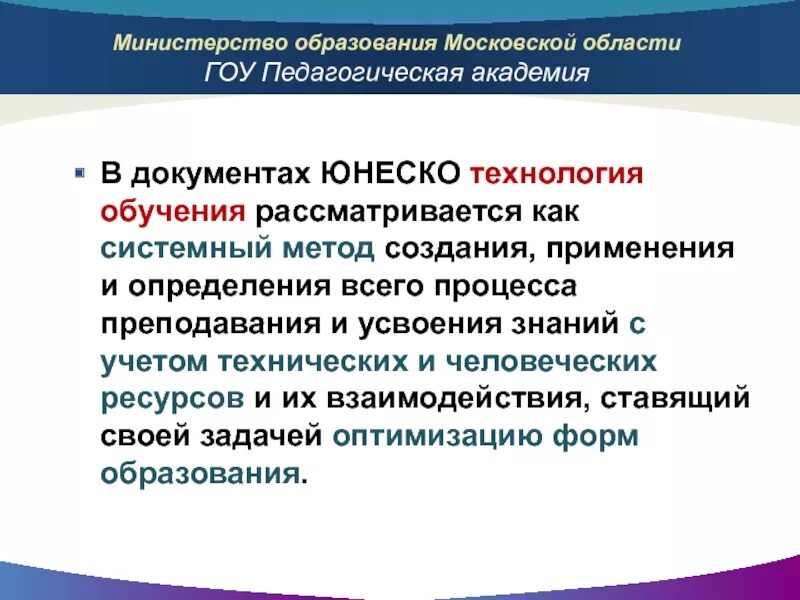 Министерство образования Московской области
ГОУ Педагогическая академия

В документах ЮНЕСКО технология обучения рассматривается как системный метод создания, применения и определения всего процесса преподавания и усвоения знаний с учетом технических и человеческих ресурсов и их взаимодействия, ставящий своей задачей оптимизацию форм образования.